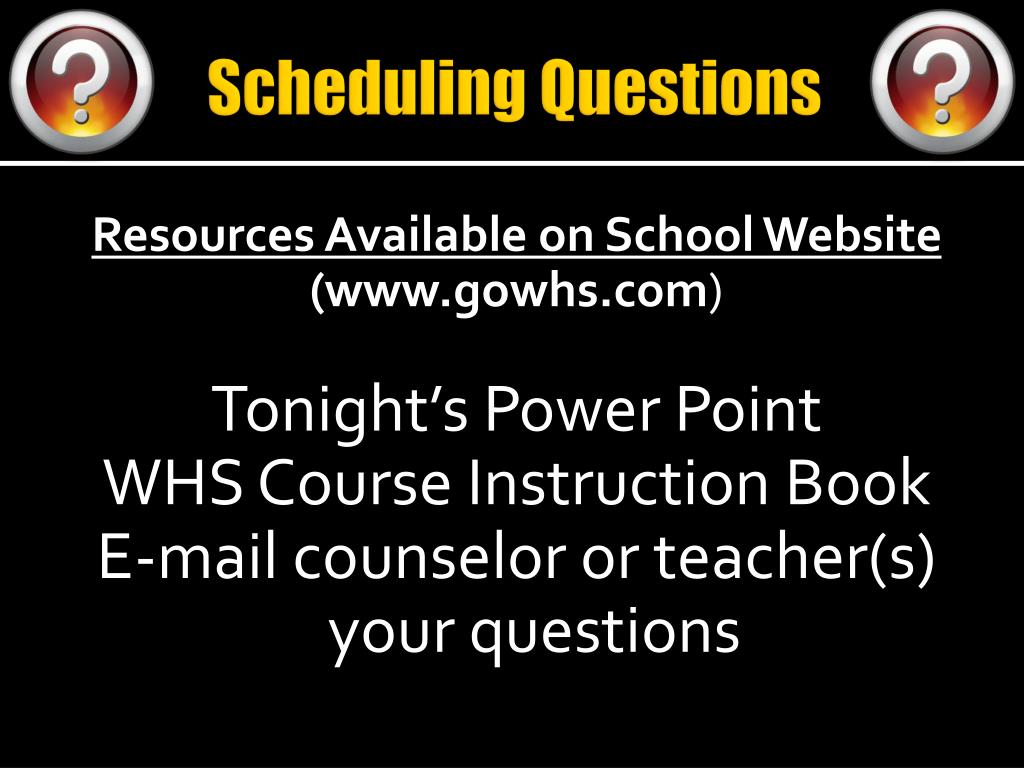 ?

Scheduling Questions

?

Resources Available on School Website
(www.gowhs.com)

Tonight's Power Point
WHS Course Instruction Book
E-mail counselor or teacher(s) your questions